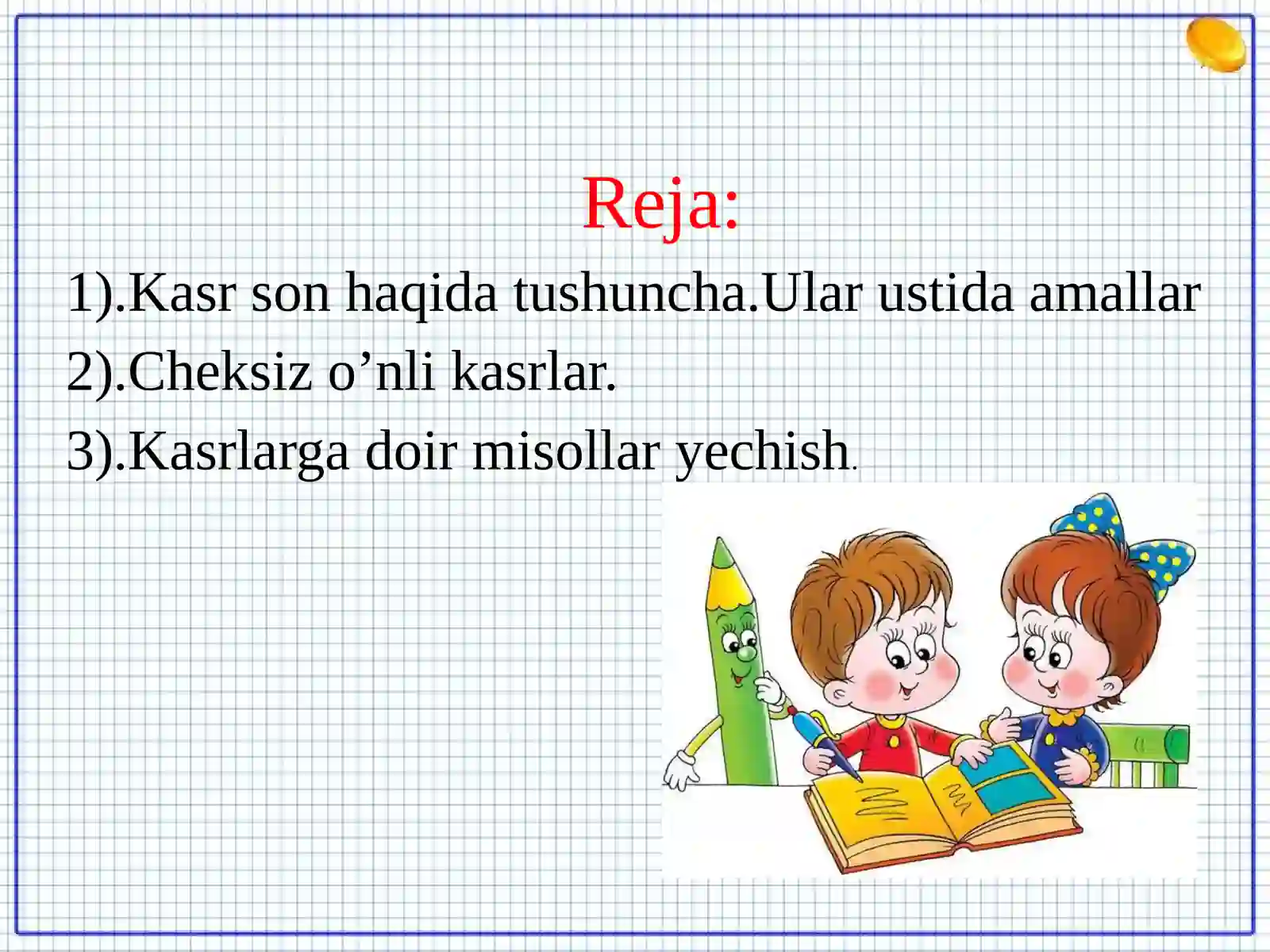 Reja:

1).Kasr son haqida tushuncha.Ular ustida amallar

2).Cheksiz o’nli kasrlar.

3).Kasrlarga doir misollar yechish.